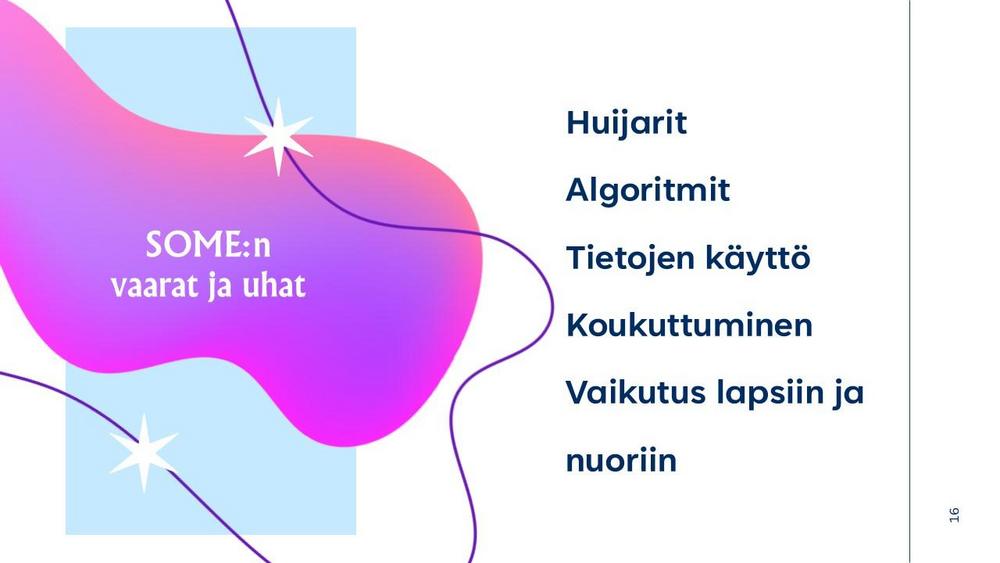 SOME:n vaarat ja uhat

Huijarit

Algoritmit

Tietojen käyttö

Koukuttuminen

Vaikutus lapsiin ja nuoriin

16